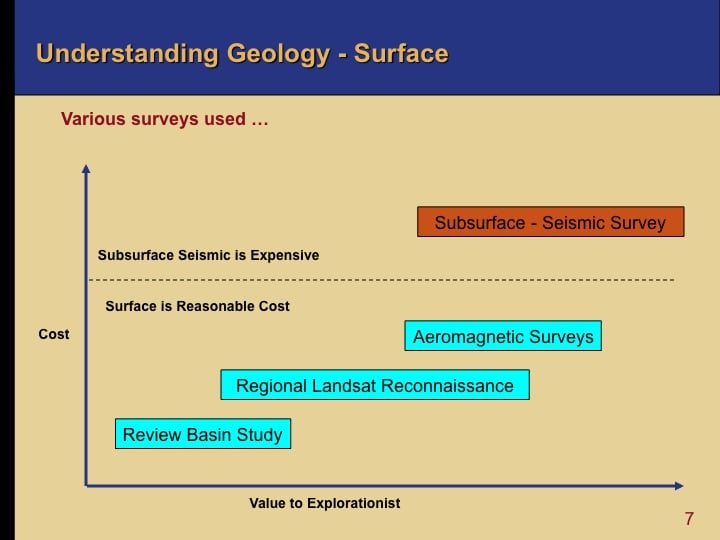 Understanding Geology - Surface

Various surveys used …

Subsurface - Seismic Survey

Subsurface Seismic is Expensive

Surface is Reasonable Cost

Cost

Aeromagnetic Surveys

Regional Landsat Reconnaissance

Review Basin Study

Value to Explorationist

7